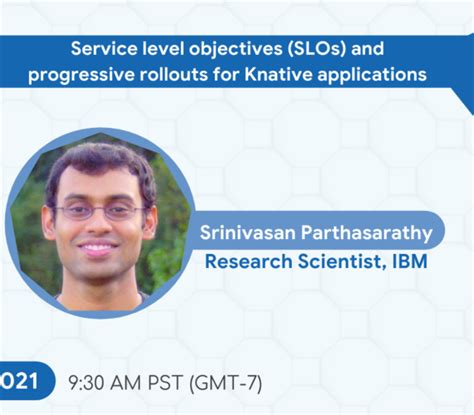 Service level objectives (SLOs) and progressive rollouts for Knative applications

Srinivasan Parthasarathy
Research Scientist, IBM

021 9:30 AM PST (GMT-7)